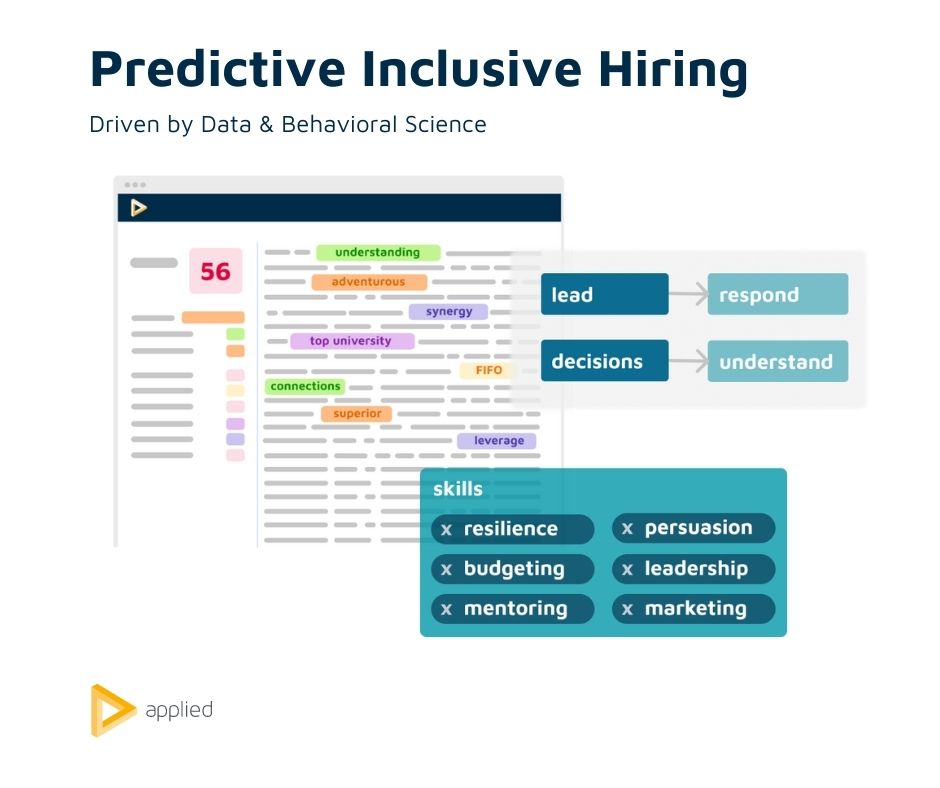 Predictive Inclusive Hiring

Driven by Data & Behavioral Science

56

understanding
adventurous
synergy
top university
FIFO
connections
superior
leverage

lead
respond
decisions
understand

skills
x resilience
x persuasion
x budgeting
x leadership
x mentoring
x marketing

applied